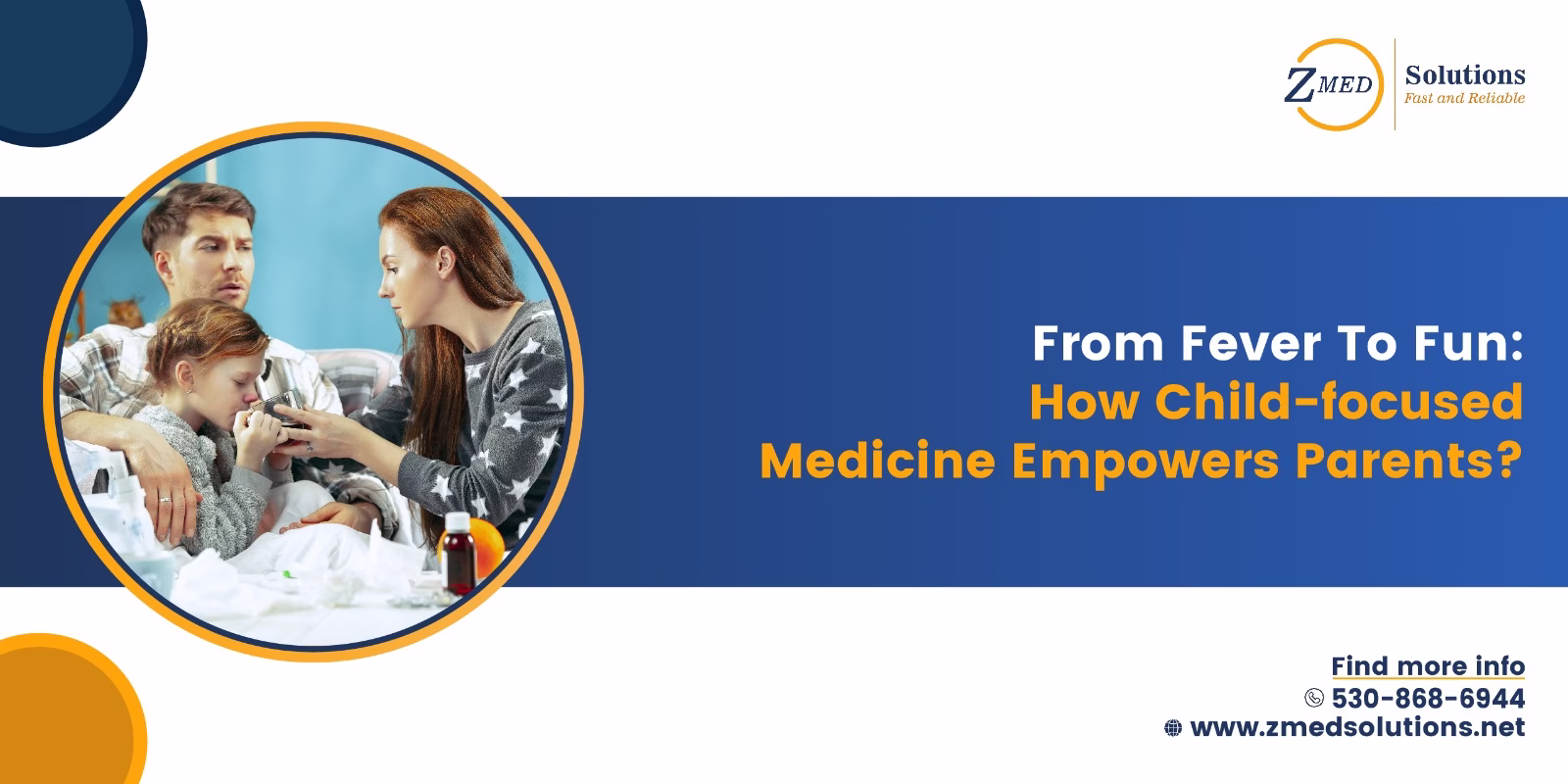 ZMED Solutions
Fast and Reliable

From Fever To Fun:
How Child-focused Medicine Empowers Parents?

Find more info
530-868-6944
www.zmedsolutions.net